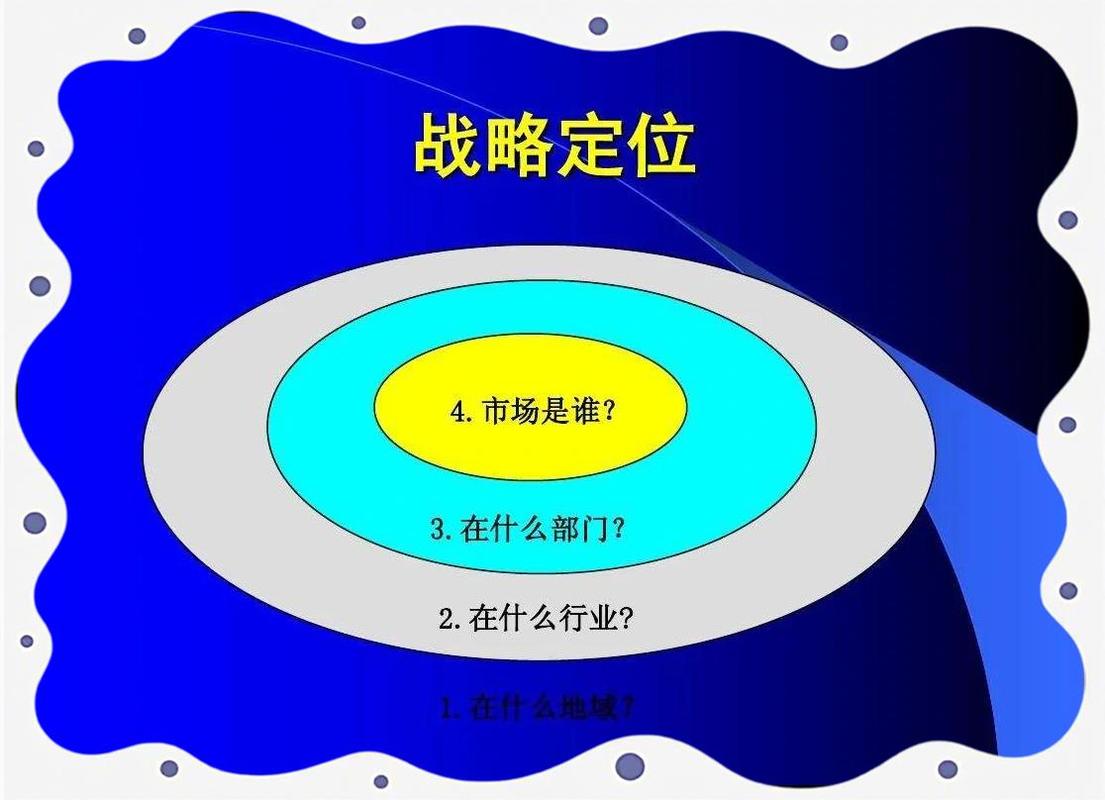 战略定位

4.市场是谁?

3.在什么部门?

2.在什么行业?

1.在什么地域?